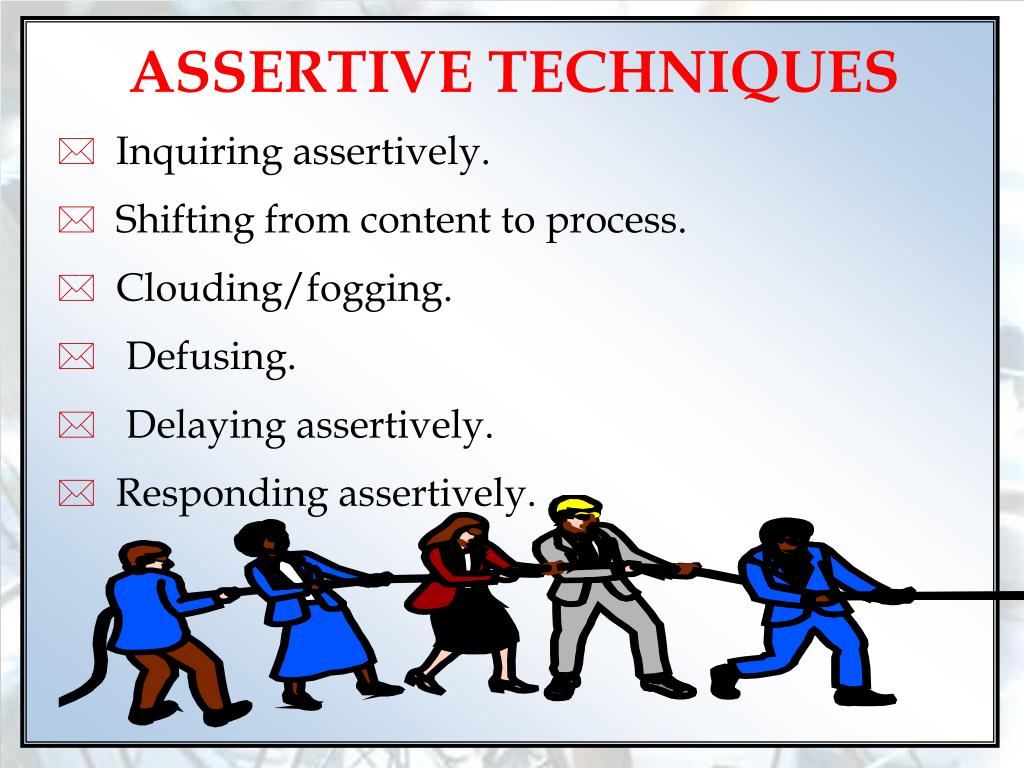 ASSERTIVE TECHNIQUES

Inquiring assertively.

Shifting from content to process.

Clouding/fogging.

Defusing.

Delaying assertively.

Responding assertively.